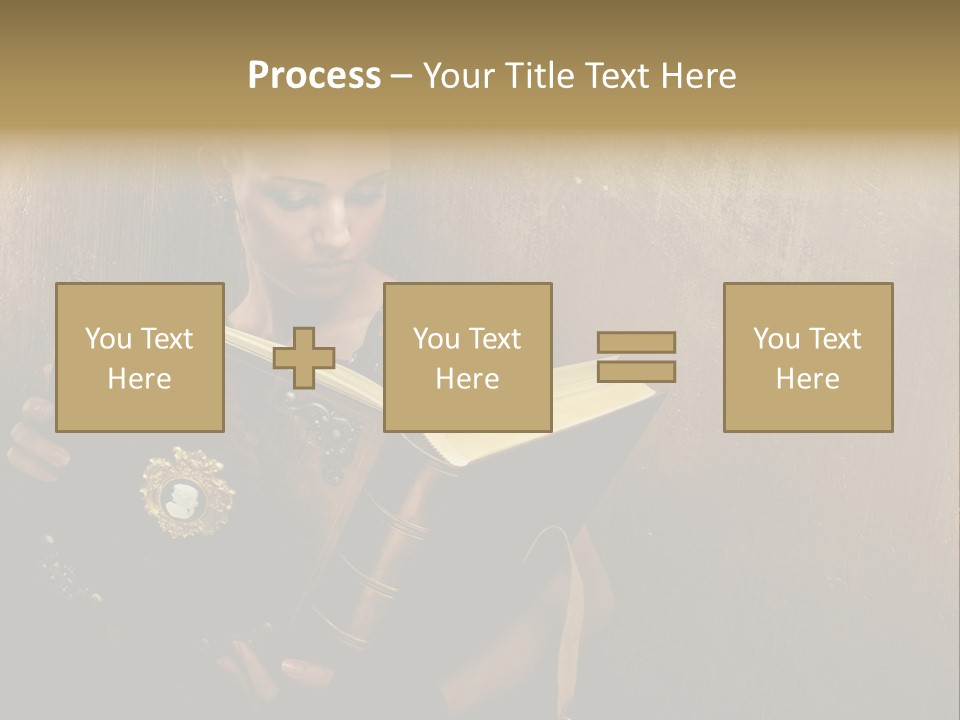 Process – Your Title Text Here

You Text Here

You Text Here

You Text Here